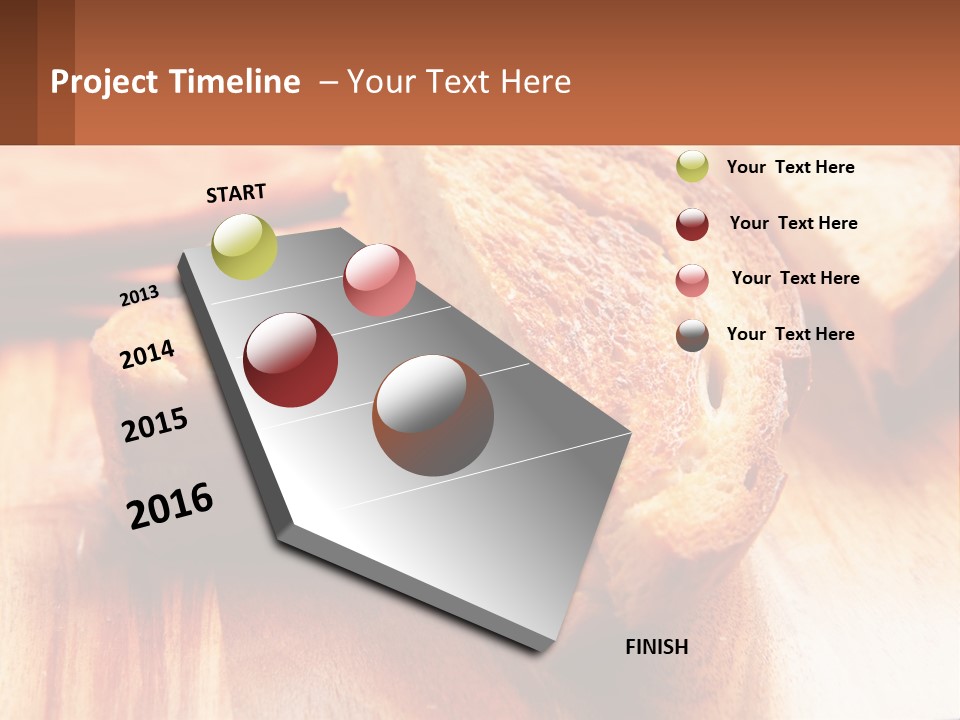 Project Timeline – Your Text Here

START

2013

2014

2015

2016

FINISH

Your Text Here

Your Text Here

Your Text Here

Your Text Here